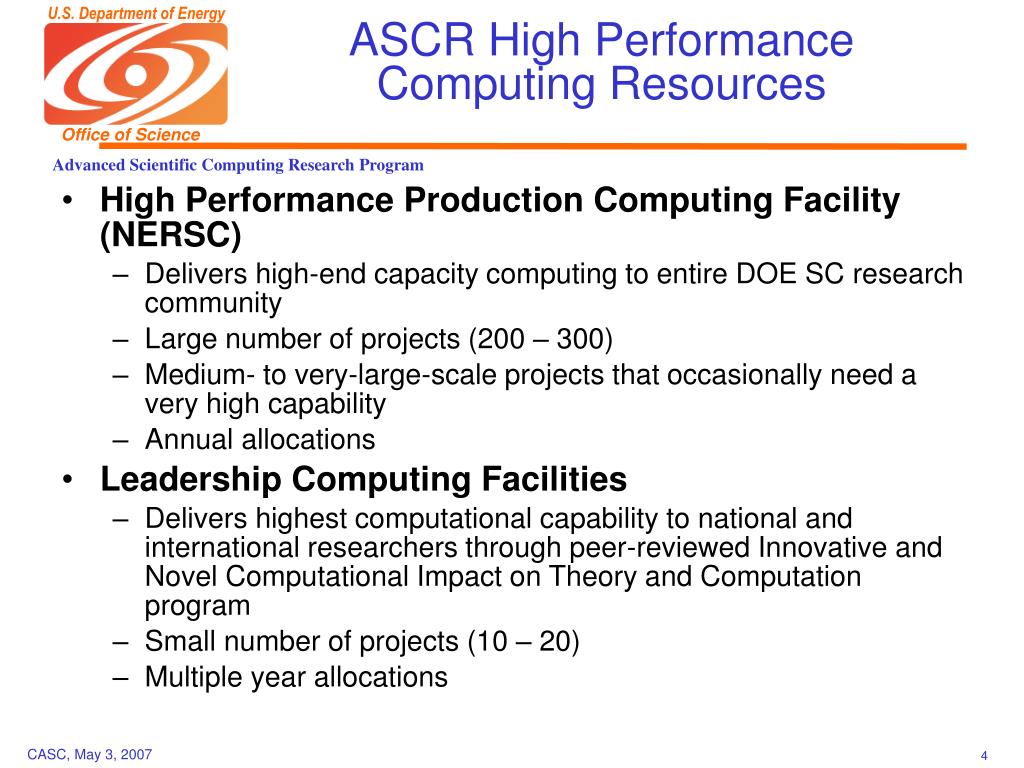 U.S. Department of Energy

Office of Science

ASCR High Performance Computing Resources

Advanced Scientific Computing Research Program

• High Performance Production Computing Facility (NERSC)
– Delivers high-end capacity computing to entire DOE SC research community
– Large number of projects (200 – 300)
– Medium- to very-large-scale projects that occasionally need a very high capability
– Annual allocations

• Leadership Computing Facilities
– Delivers highest computational capability to national and international researchers through peer-reviewed Innovative and Novel Computational Impact on Theory and Computation program
– Small number of projects (10 – 20)
– Multiple year allocations

CASC, May 3, 2007

4